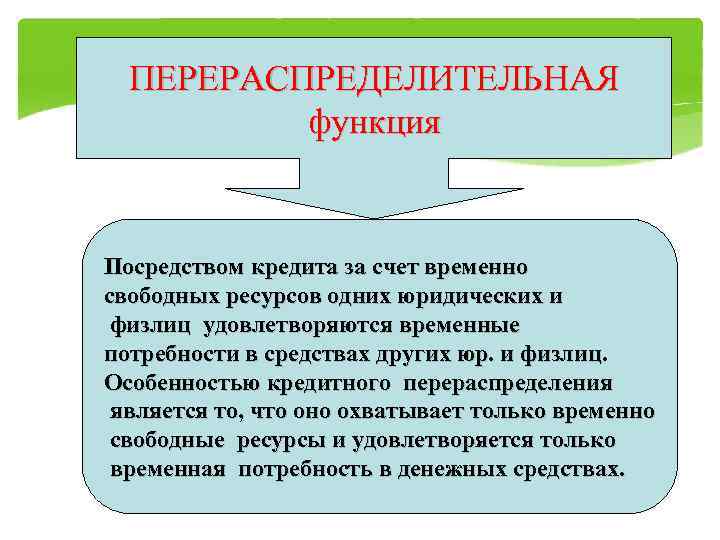 ПЕРЕРАСПРЕДЕЛИТЕЛЬНАЯ функция

Посредством кредита за счет временно свободных ресурсов одних юридических и физлиц удовлетворяются временные потребности в средствах других юр. и физлиц. Особенностью кредитного перераспределения является то, что оно охватывает только временно свободные ресурсы и удовлетворяется только временная потребность в денежных средствах.